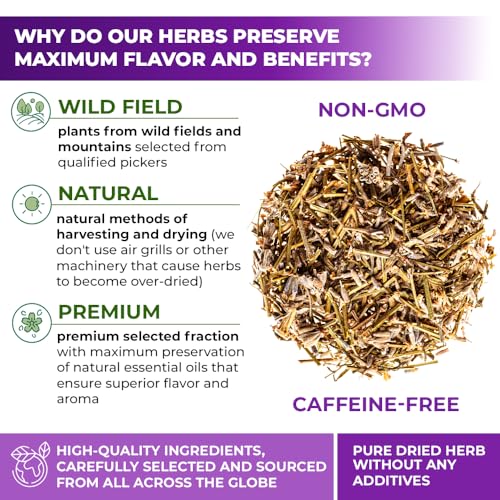 WHY DO OUR HERBS PRESERVE MAXIMUM FLAVOR AND BENEFITS?

WILD FIELD

plants from wild fields and mountains selected from qualified pickers

NATURAL

natural methods of harvesting and drying (we don't use air grills or other machinery that cause herbs to become over-dried)

PREMIUM

premium selected fraction with maximum preservation of natural essential oils that ensure superior flavor and aroma

NON-GMO

CAFFEINE-FREE

HIGH-QUALITY INGREDIENTS, CAREFULLY SELECTED AND SOURCED FROM ALL ACROSS THE GLOBE

PURE DRIED HERB WITHOUT ANY ADDITIVES